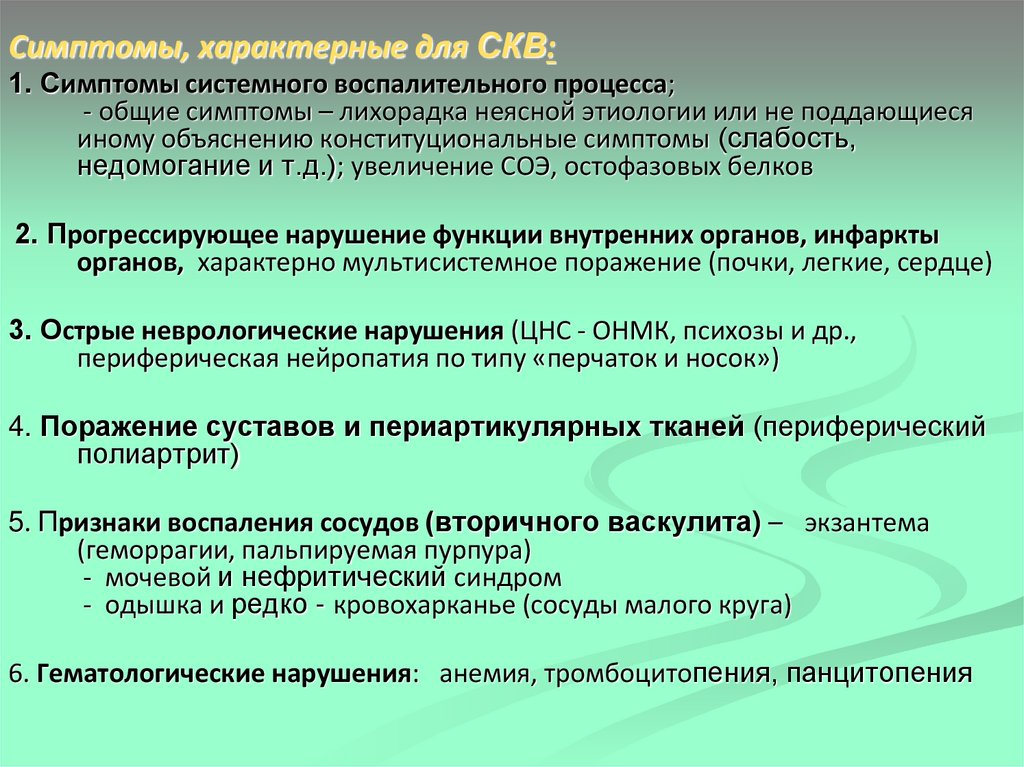 Симптомы, характерные для СКВ:

1. Симптомы системного воспалительного процесса;
- общие симптомы – лихорадка неясной этиологии или не поддающиеся иному объяснению конституциональные симптомы (слабость, недомогание и т.д.); увеличение СОЭ, остофазовых белков

2. Прогрессирующее нарушение функции внутренних органов, инфаркты органов, характерно мультисистемное поражение (почки, легкие, сердце)

3. Острые неврологические нарушения (ЦНС - ОНМК, психозы и др., периферическая нейропатия по типу «перчаток и носок»)

4. Поражение суставов и периартикулярных тканей (периферический полиартрит)

5. Признаки воспаления сосудов (вторичного васкулита) – экзантема (геморрагии, пальпируемая пурпура)
- мочевой и нефритический синдром
- одышка и редко - кровохарканье (сосуды малого круга)

6. Гематологические нарушения: анемия, тромбоцитопения, панцитопения